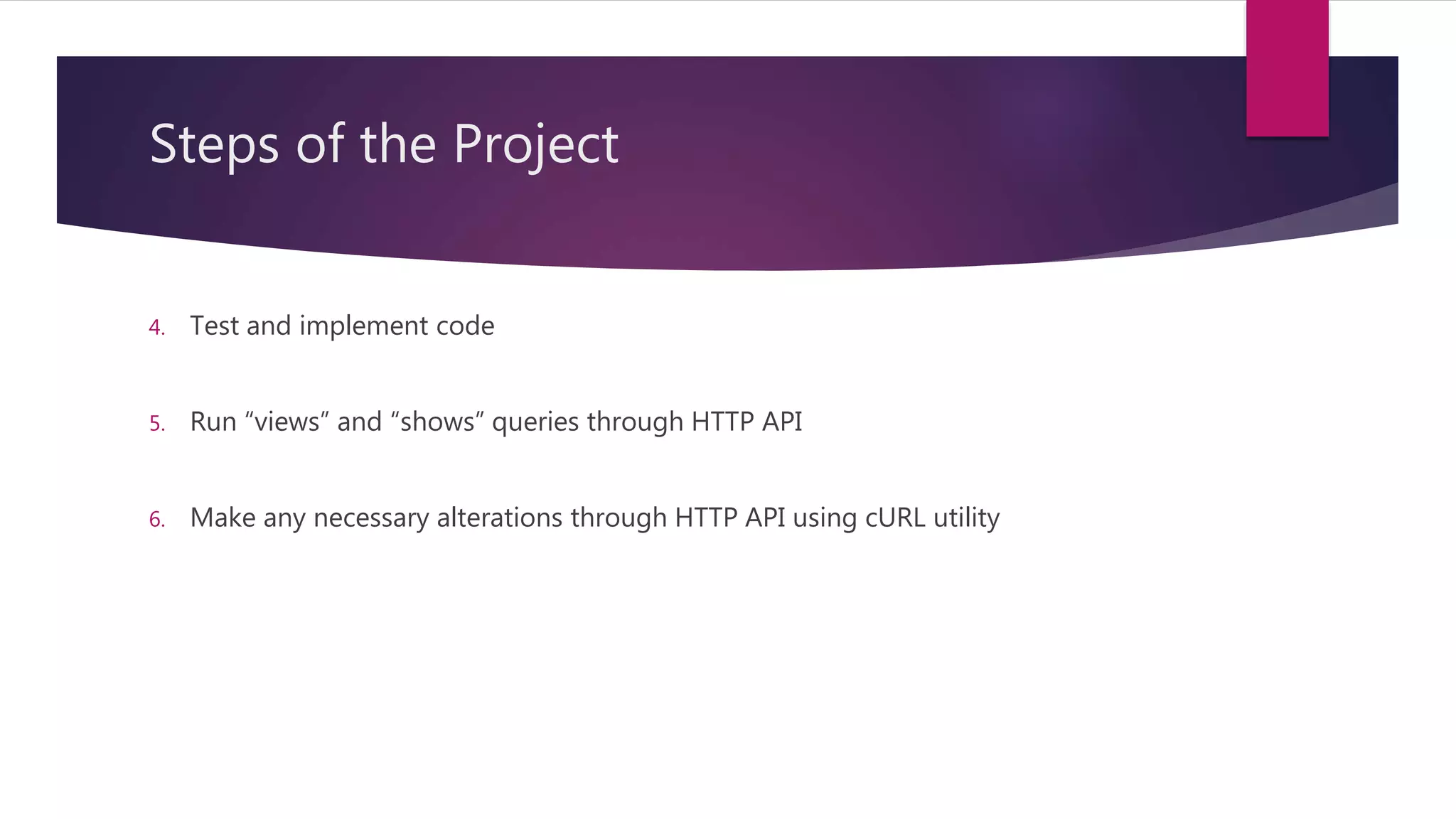 Steps of the Project

4. Test and implement code

5. Run “views” and “shows” queries through HTTP API

6. Make any necessary alterations through HTTP API using cURL utility